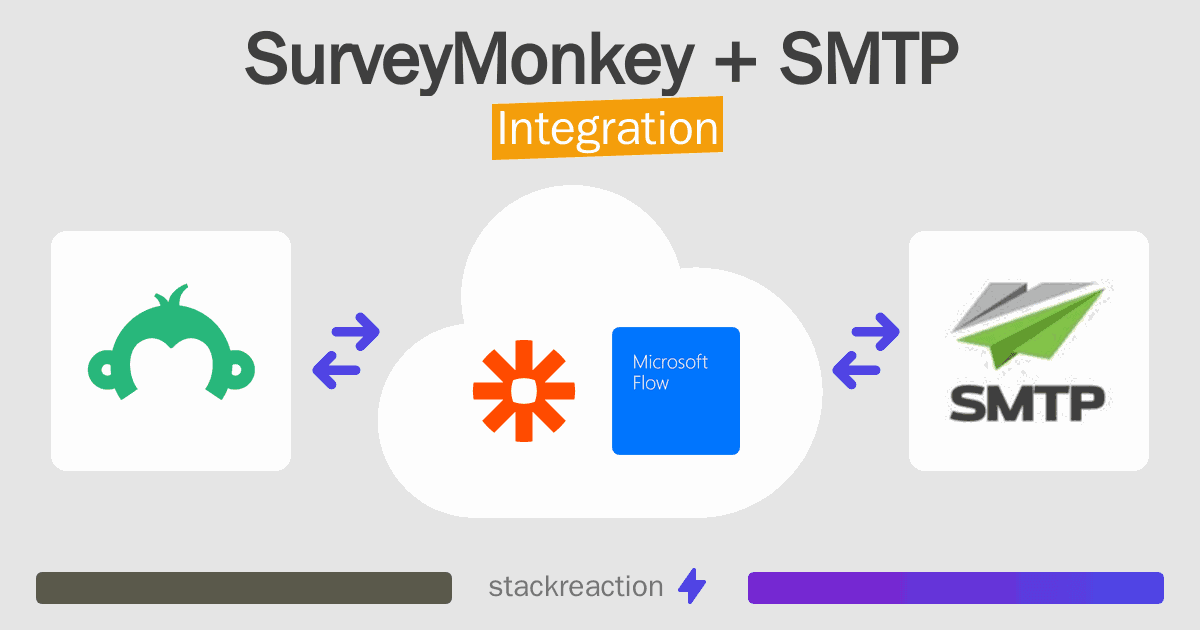 SurveyMonkey + SMTP
Integration

Microsoft Flow

SMTP

stackreaction